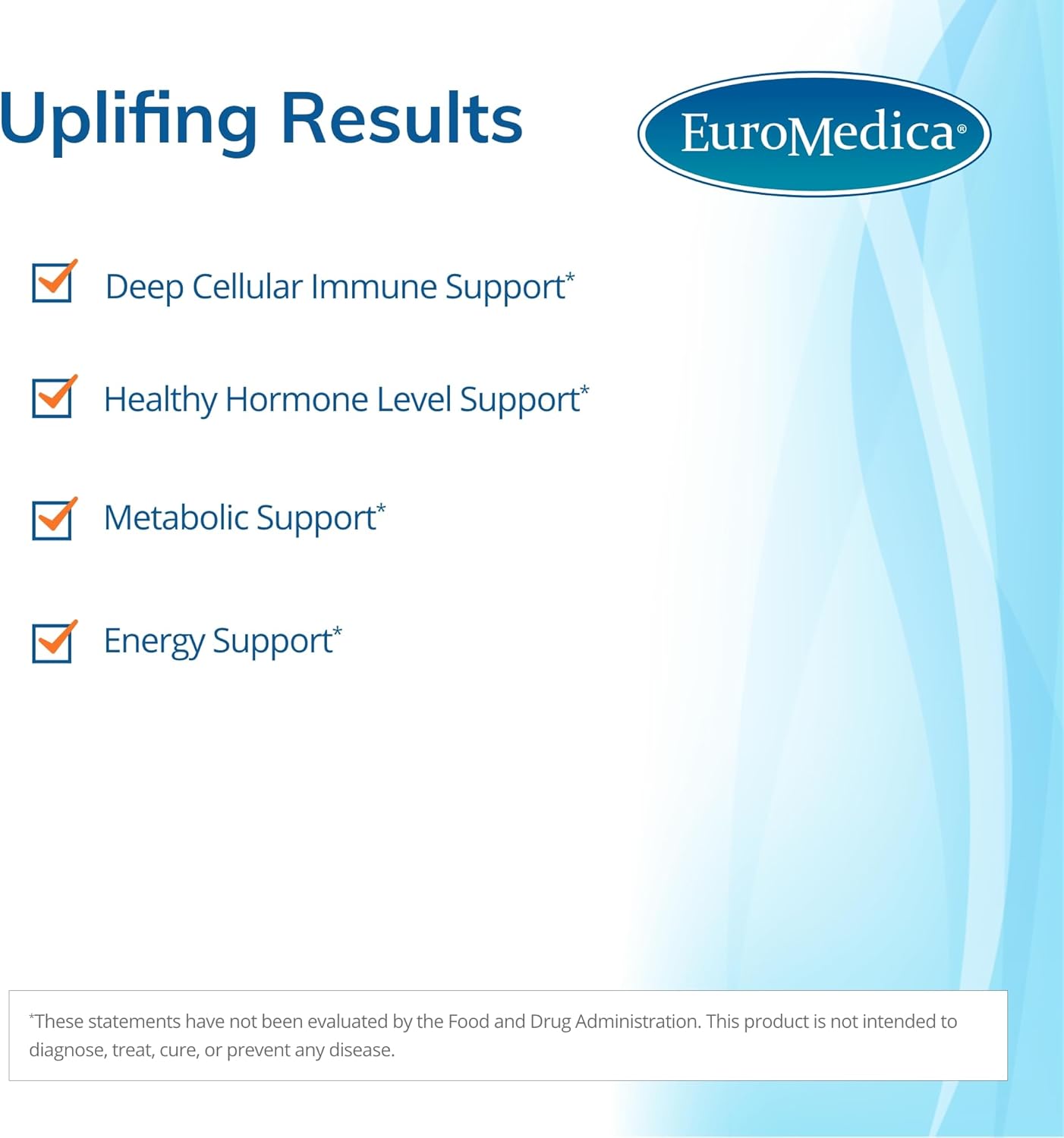 Uplifing Results

EuroMedica®

Deep Cellular Immune Support*

Healthy Hormone Level Support*

Metabolic Support*

Energy Support*

*These statements have not been evaluated by the Food and Drug Administration. This product is not intended to diagnose, treat, cure, or prevent any disease.